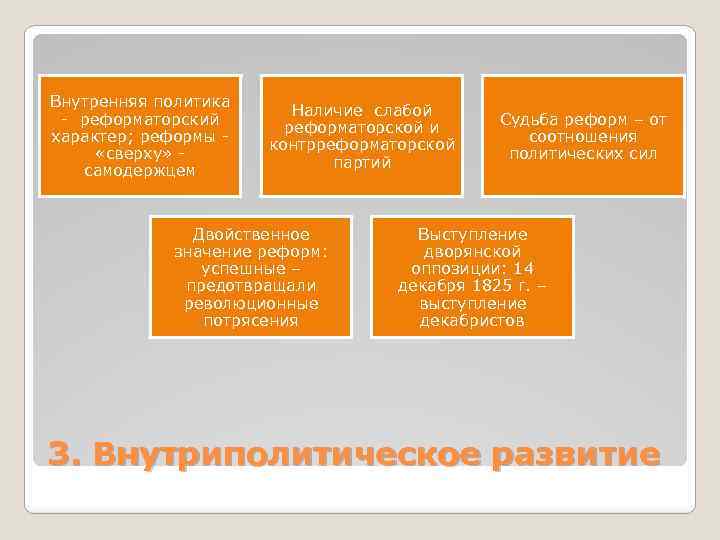 Внутренняя политика – реформаторский характер; реформы - «сверху» - самодержцем

Наличие слабой реформаторской и контрреформаторской партий

Судьба реформ – от соотношения политических сил

Двойственное значение реформ: успешные – предотвращали революционные потрясения

Выступление дворянской оппозиции: 14 декабря 1825 г. – выступление декабристов

3. Внутриполитическое развитие